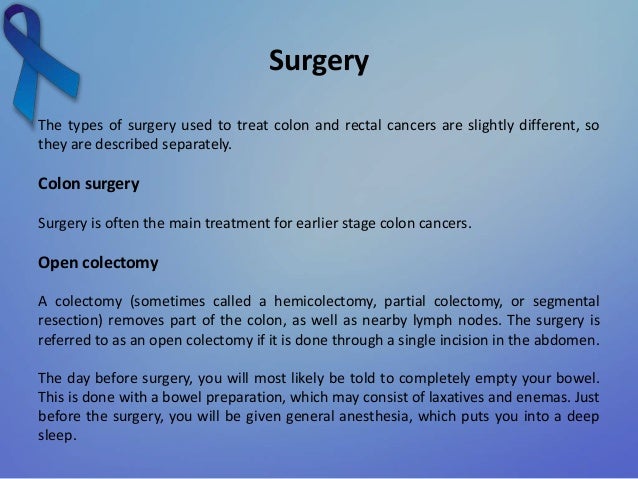 Surgery

The types of surgery used to treat colon and rectal cancers are slightly different, so they are described separately.

Colon surgery

Surgery is often the main treatment for earlier stage colon cancers.

Open colectomy

A colectomy (sometimes called a hemicolectomy, partial colectomy, or segmental resection) removes part of the colon, as well as nearby lymph nodes. The surgery is referred to as an open colectomy if it is done through a single incision in the abdomen.

The day before surgery, you will most likely be told to completely empty your bowel. This is done with a bowel preparation, which may consist of laxatives and enemas. Just before the surgery, you will be given general anesthesia, which puts you into a deep sleep.